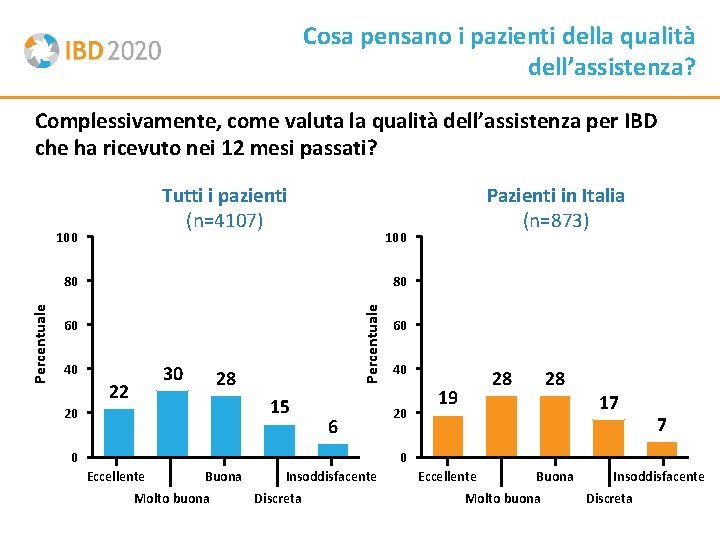 IBD 2020

Cosa pensano i pazienti della qualità dell'assistenza?

Complessivamente, come valuta la qualità dell'assistenza per IBD che ha ricevuto nei 12 mesi passati?

Tutti i pazienti
(n=4107)

Percentuale

100
80
60
40
20
0

22
30
28
15
6

Eccellente
Molto buona
Buona
Discreta
Insoddisfacente

Pazienti in Italia
(n=873)

Percentuale

100
80
60
40
20
0

19
28
28
17
7

Eccellente
Molto buona
Buona
Discreta
Insoddisfacente